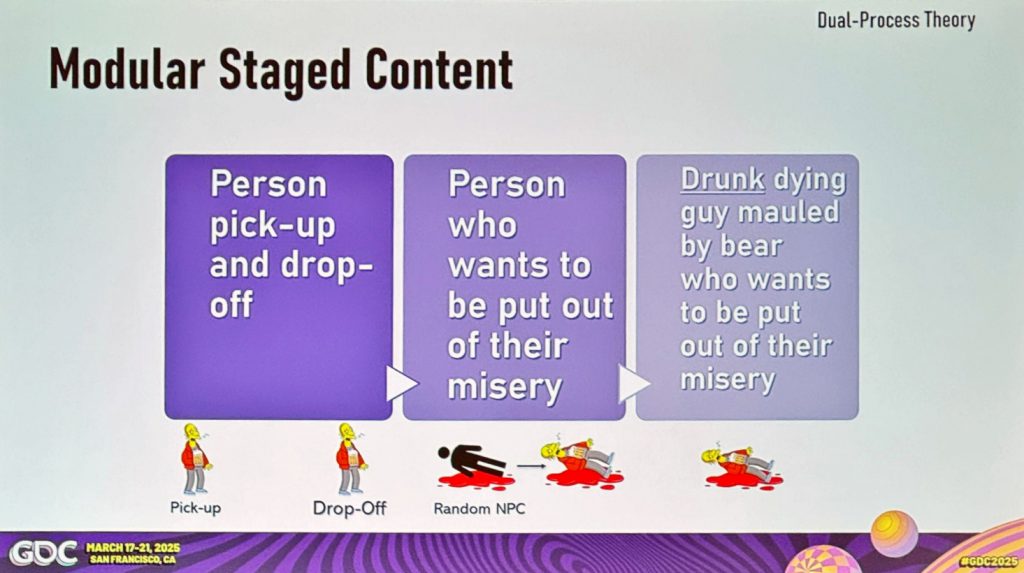 Dual-Process Theory

Modular Staged Content

Person pick-up and drop-off

Person who wants to be put out of their misery

Drunk dying guy mauled by bear who wants to be put out of their misery

Pick-up

Drop-Off

Random NPC

GDC MARCH 17-21, 2025 SAN FRANCISCO, CA

#GDC2025